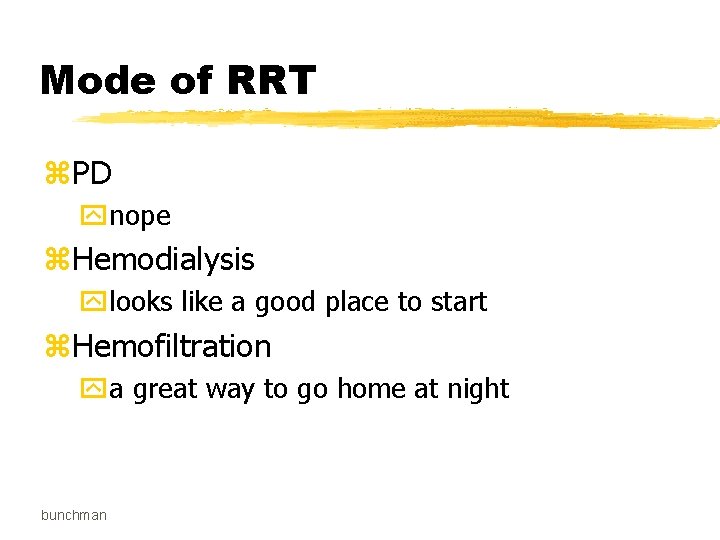 Mode of RRT

PD
nope
Hemodialysis
looks like a good place to start
Hemofiltration
a great way to go home at night

bunchman